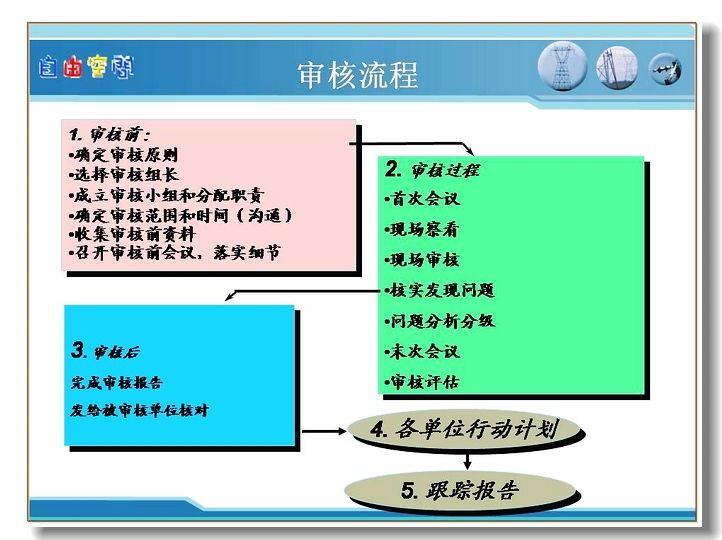 自由空间

审核流程

1. 审核前：
•确定审核原则
•选择审核组长
•成立审核小组和分配职责
•确定审核范围和时间（沟通）
•收集审核前资料
•召开审核前会议，落实细节

2. 审核过程
•首次会议
•现场察看
•现场审核
•核实发现问题
•问题分析分级
•末次会议
•审核评估

3. 审核后
完成审核报告
发给被审核单位核对

4. 各单位行动计划

5. 跟踪报告